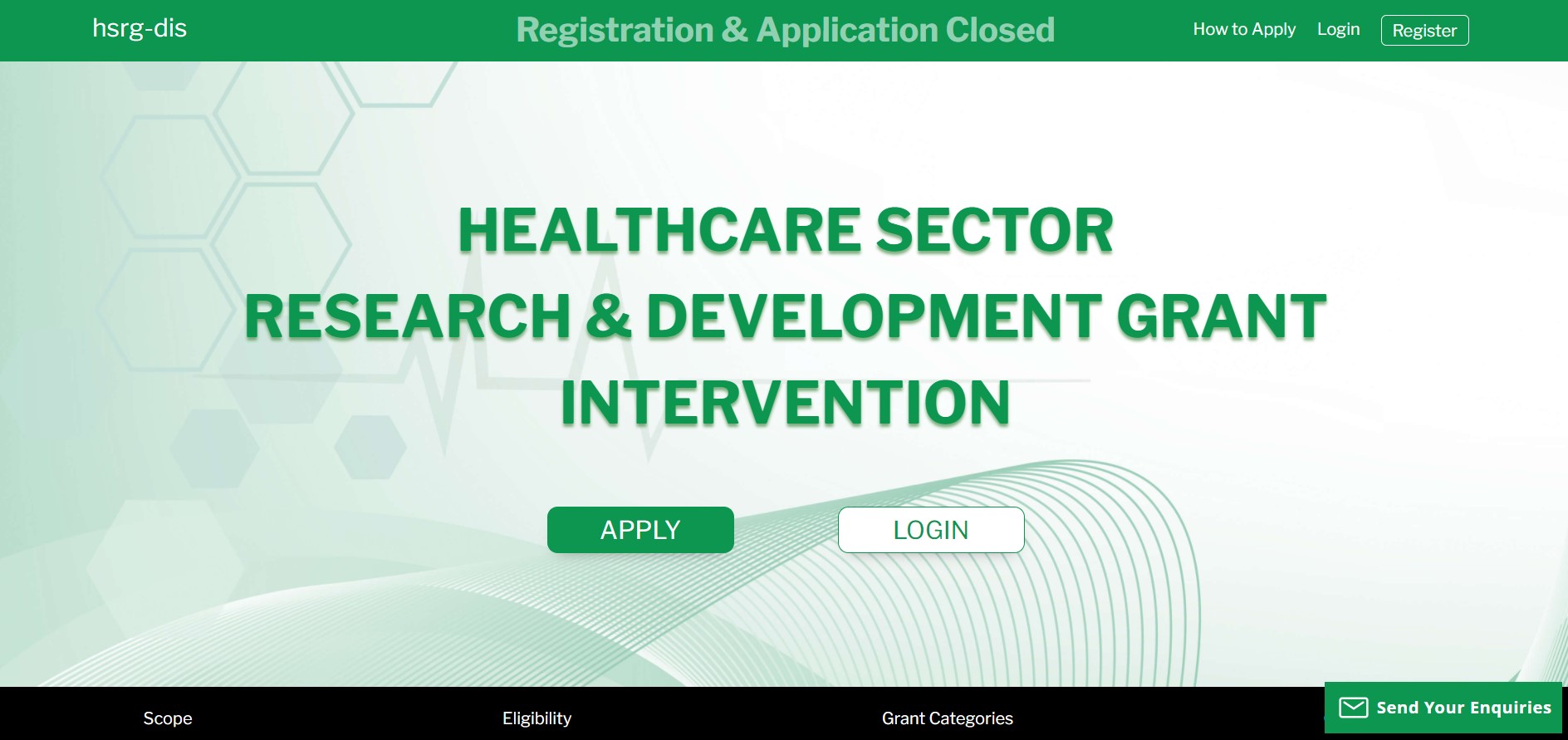 hsrg-dis

Registration & Application Closed

How to Apply Login Register

HEALTHCARE SECTOR
RESEARCH & DEVELOPMENT GRANT
INTERVENTION

APPLY LOGIN

Scope Eligibility Grant Categories

Send Your Enquiries